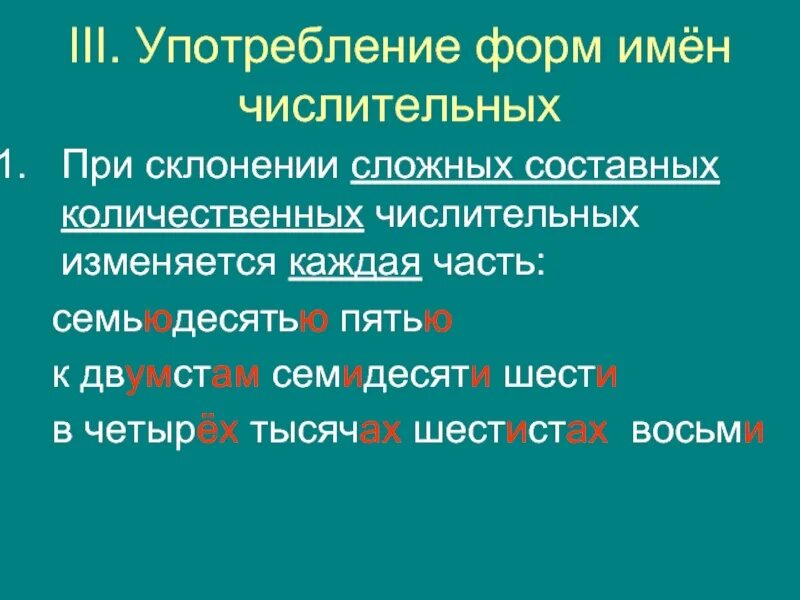 III. Употребление форм имён числительных

1. При склонении сложных составных количественных числительных изменяется каждая часть:

семьюдесятью пятью

к двумстам семидесяти шести

в четырёх тысячах шестистах восьми